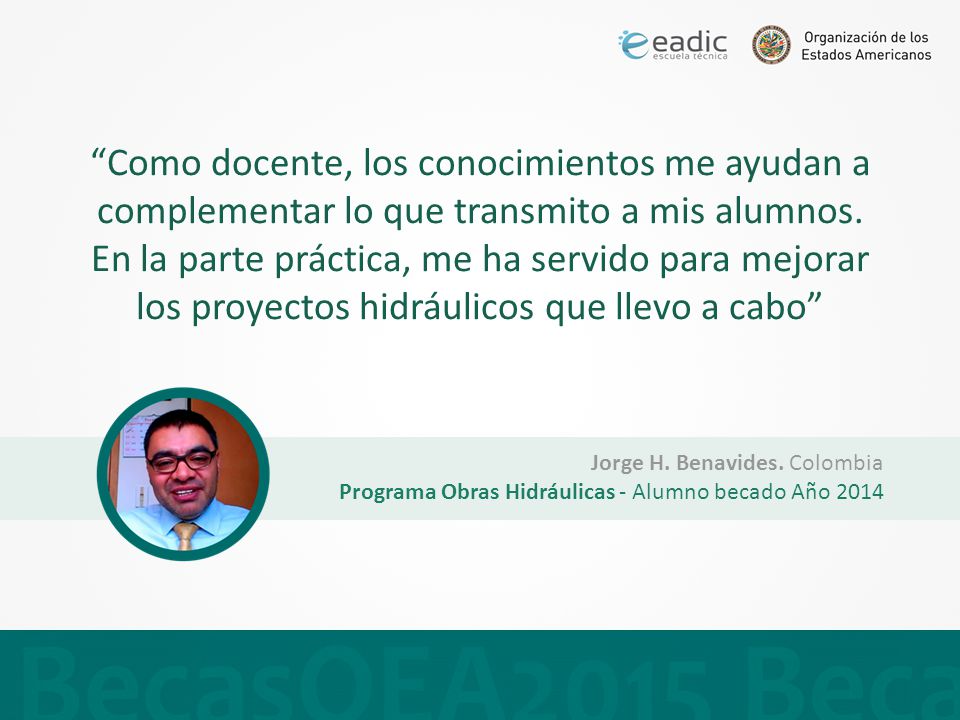 eadic
escuela técnica

Organización de los Estados Americanos

“Como docente, los conocimientos me ayudan a complementar lo que transmito a mis alumnos. En la parte práctica, me ha servido para mejorar los proyectos hidráulicos que llevo a cabo”

Jorge H. Benavides. Colombia
Programa Obras Hidráulicas - Alumno becado Año 2014

BecasOEA2015 Beca